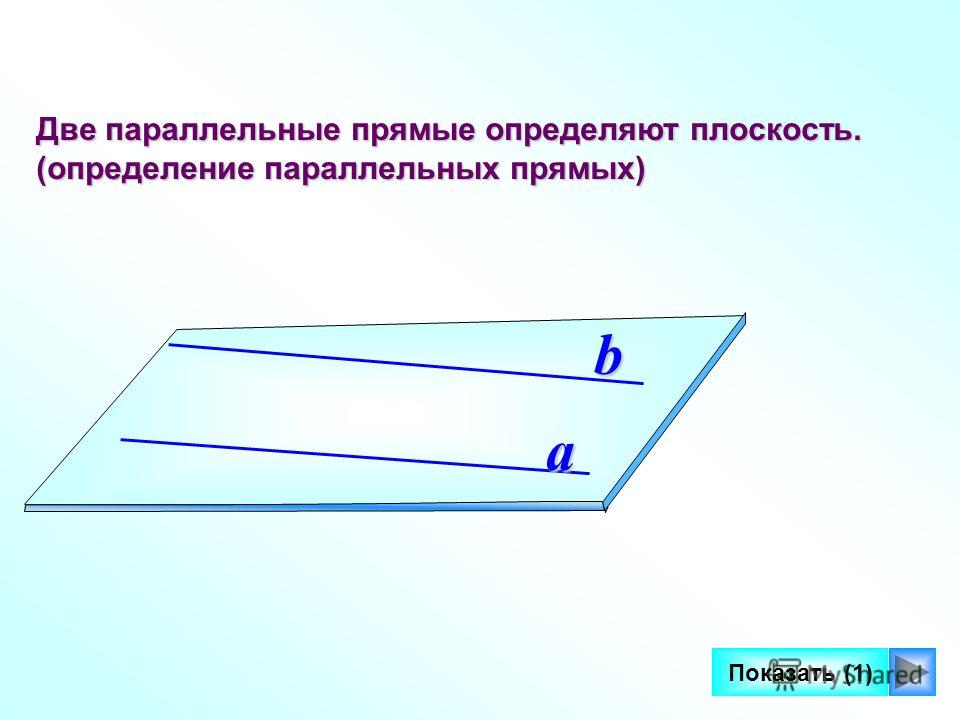 Две параллельные прямые определяют плоскость. (определение параллельных прямых)

b

a

Показать (1)

MyShared